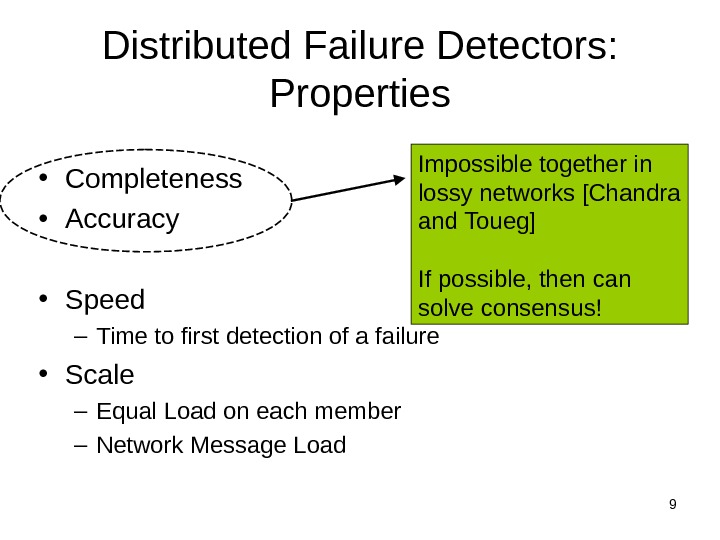 Distributed Failure Detectors: Properties

• Completeness
• Accuracy

Impossible together in lossy networks [Chandra and Toueg]

If possible, then can solve consensus!

• Speed
– Time to first detection of a failure
• Scale
– Equal Load on each member
– Network Message Load

9